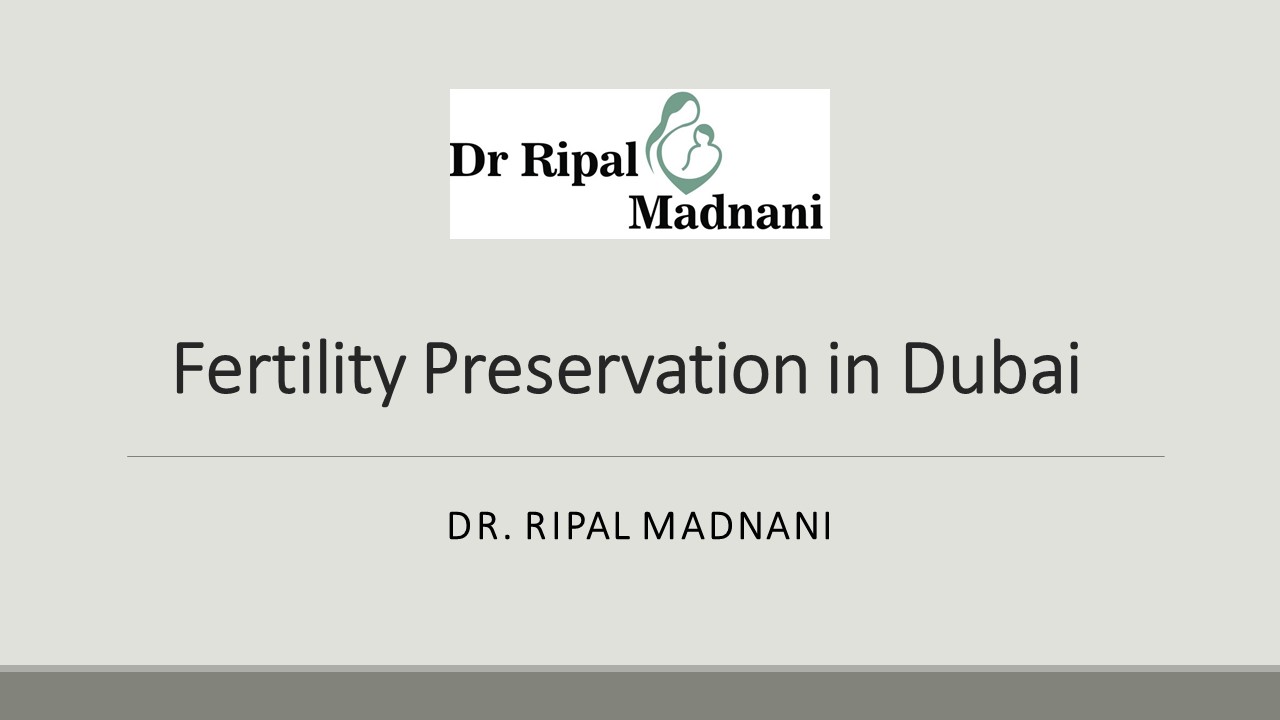 Dr Ripal Madnani

Fertility Preservation in Dubai

DR. RIPAL MADNANI